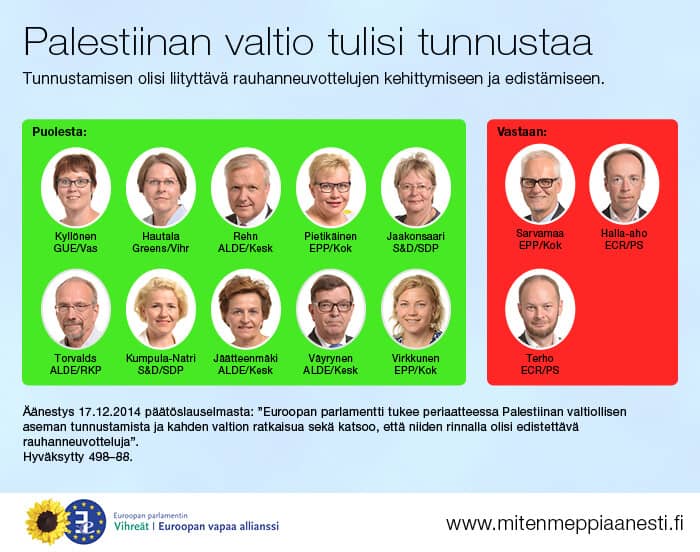 Palestiinan valtio tulisi tunnustaa

Tunnustamisen olisi liityttävä rauhanneuvottelujen kehittymiseen ja edistämiseen.

Puolesta:

Kyllönen
GUE/Vas

Hautala
Greens/Vihr

Rehn
ALDE/Kesk

Pietikäinen
EPP/Kok

Jaakonsaari
S&D/SDP

Torvalds
ALDE/RKP

Kumpula-Natri
S&D/SDP

Jäätteenmäki
ALDE/Kesk

Väyrynen
ALDE/Kesk

Virkkunen
EPP/Kok

Vastaan:

Sarvamaa
EPP/Kok

Halla-aho
ECR/PS

Terho
ECR/PS

Äänestys 17.12.2014 päätöslauselmasta: "Euroopan parlamentti tukee periaatteessa Palestiinan valtiollisen aseman tunnustamista ja kahden valtion ratkaisua sekä katsoo, että niiden rinnalla olisi edistettävä rauhanneuvotteluja".
Hyväksytty 498–88.

Euroopan parlamentin
Vihreät | Euroopan vapaa allianssi

www.mitenmeppiaanesti.fi